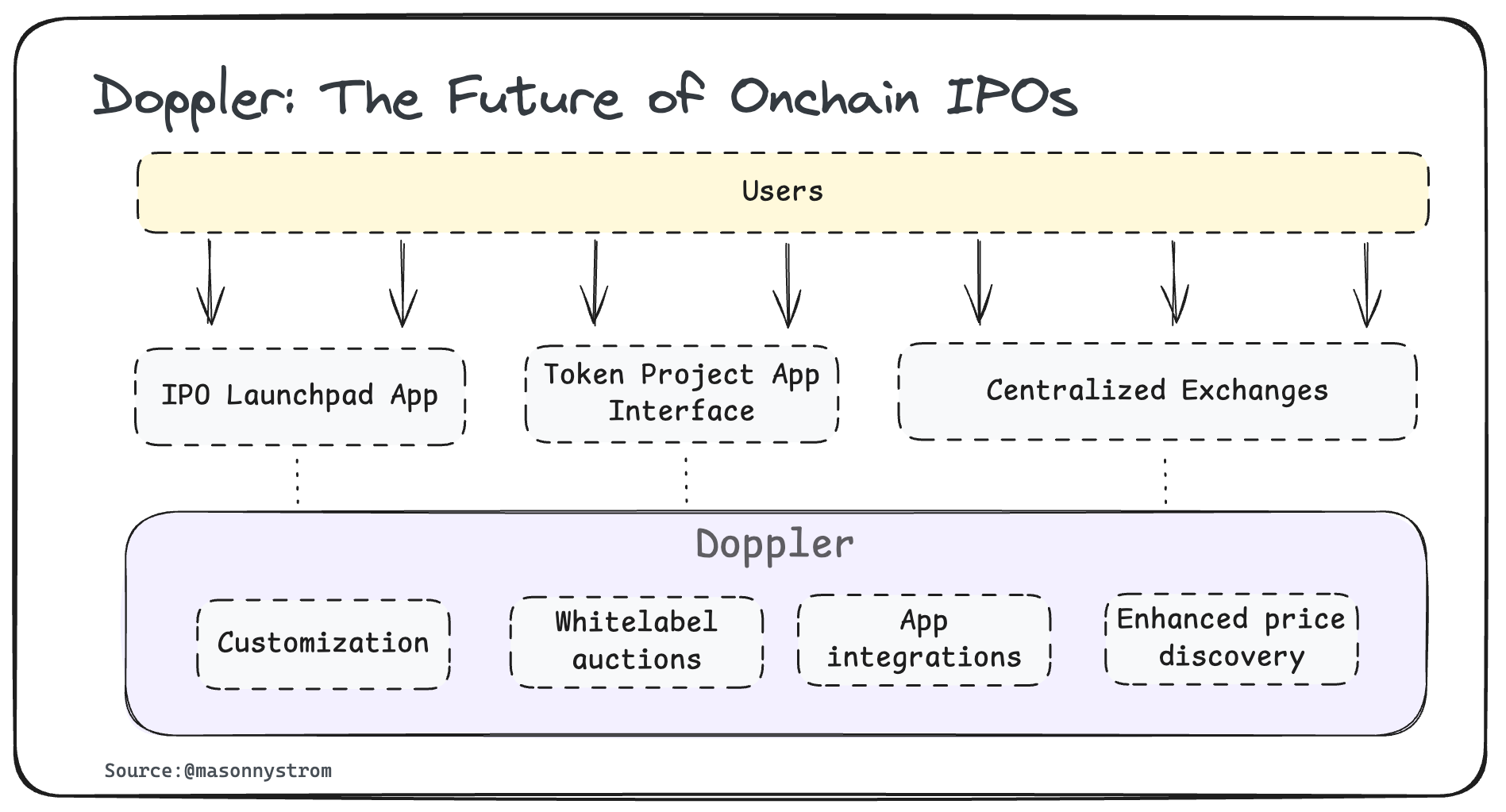 Doppler: The Future of Onchain IPOs

Users

IPO Launchpad App

Token Project App Interface

Centralized Exchanges

Doppler

Customization

Whitelabel auctions

App integrations

Enhanced price discovery

Source:@masonnystrom